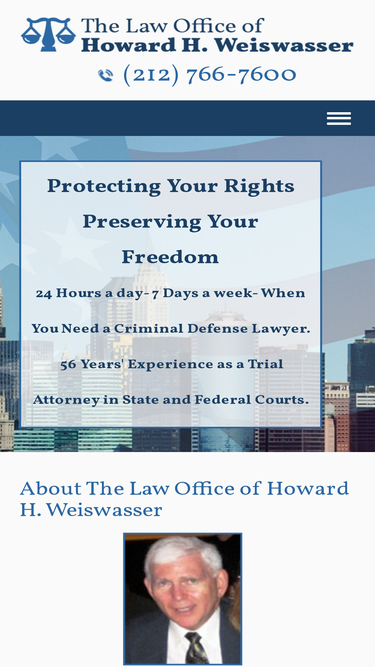 The Law Office of
Howard H. Weiswasser

(212) 766-7600

Protecting Your Rights Preserving Your Freedom

24 Hours a day- 7 Days a week- When You Need a Criminal Defense Lawyer.

56 Years' Experience as a Trial Attorney in State and Federal Courts.

About The Law Office of Howard H. Weiswasser